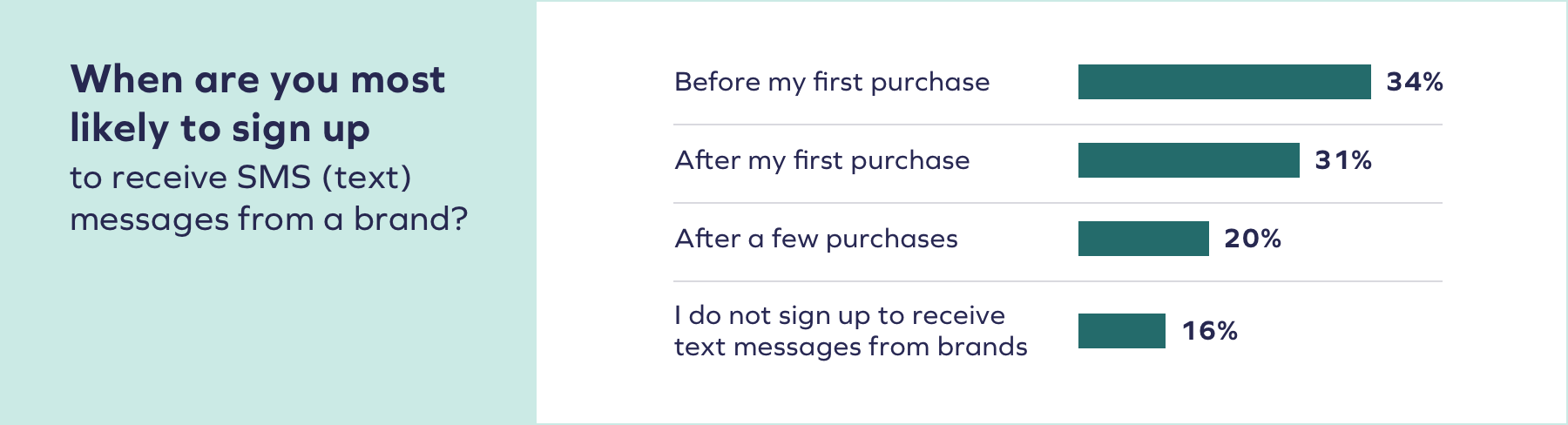 When are you most likely to sign up
to receive SMS (text) messages from a brand?

Before my first purchase 34%

After my first purchase 31%

After a few purchases 20%

I do not sign up to receive text messages from brands 16%